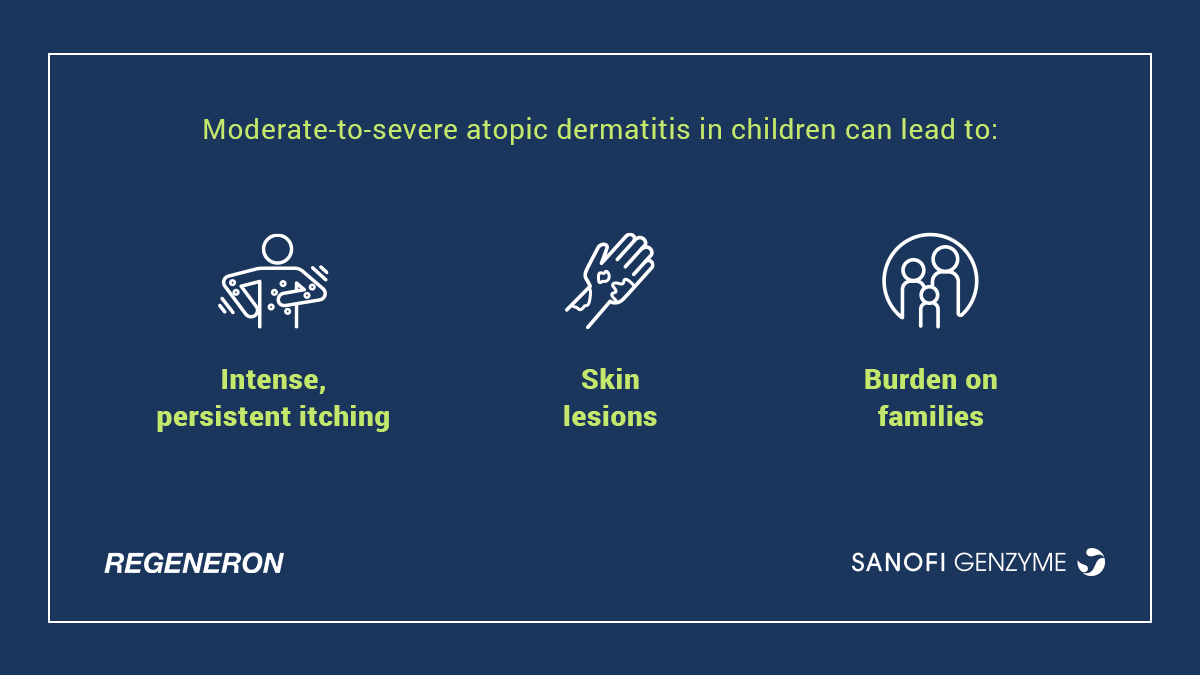 Moderate-to-severe atopic dermatitis in children can lead to:

Intense, persistent itching

Skin lesions

Burden on families

REGENERON

SANOFI GENZYME